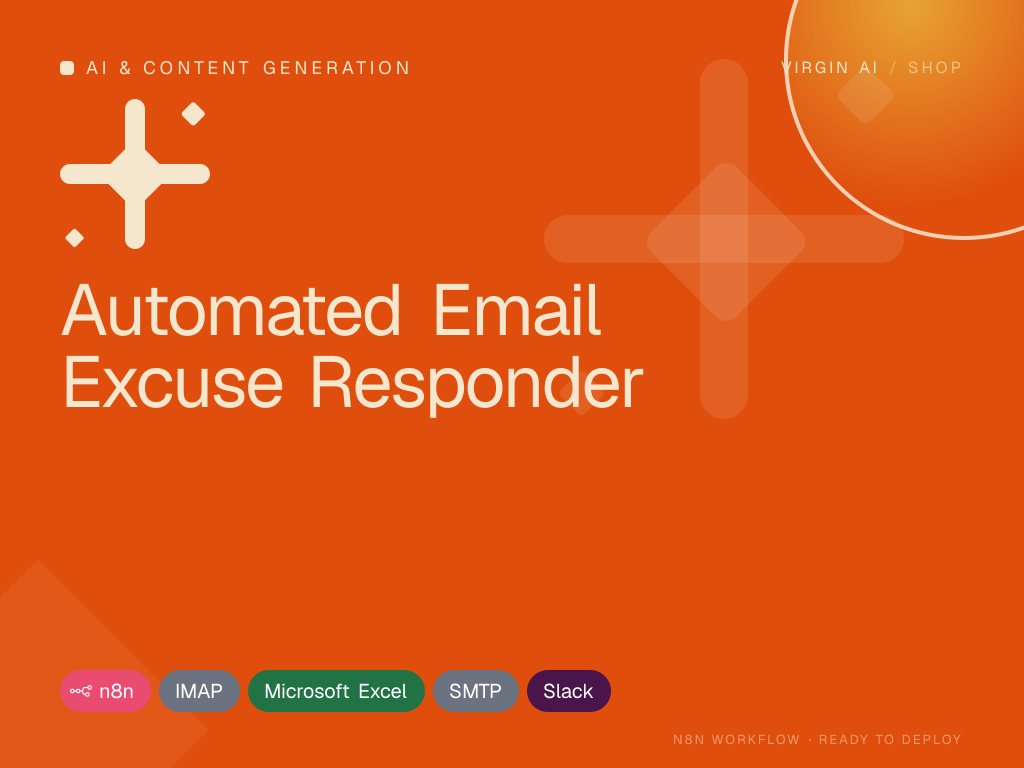 AI & CONTENT GENERATION

VIRGIN AI / SHOP

Automated Email Excuse Responder

n8n IMAP Microsoft Excel SMTP Slack

N8N WORKFLOW · READY TO DEPLOY